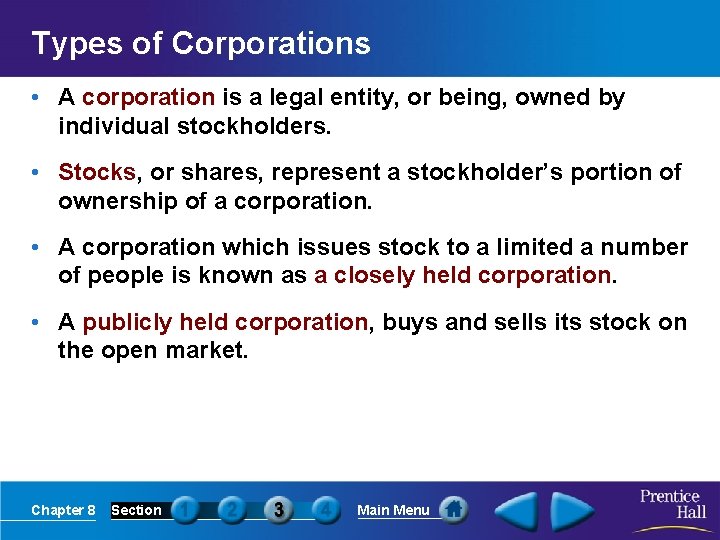 Types of Corporations

• A corporation is a legal entity, or being, owned by individual stockholders.

• Stocks, or shares, represent a stockholder's portion of ownership of a corporation.

• A corporation which issues stock to a limited a number of people is known as a closely held corporation.

• A publicly held corporation, buys and sells its stock on the open market.

Chapter 8 Section 1 2 3 4 Main Menu

Prentice Hall